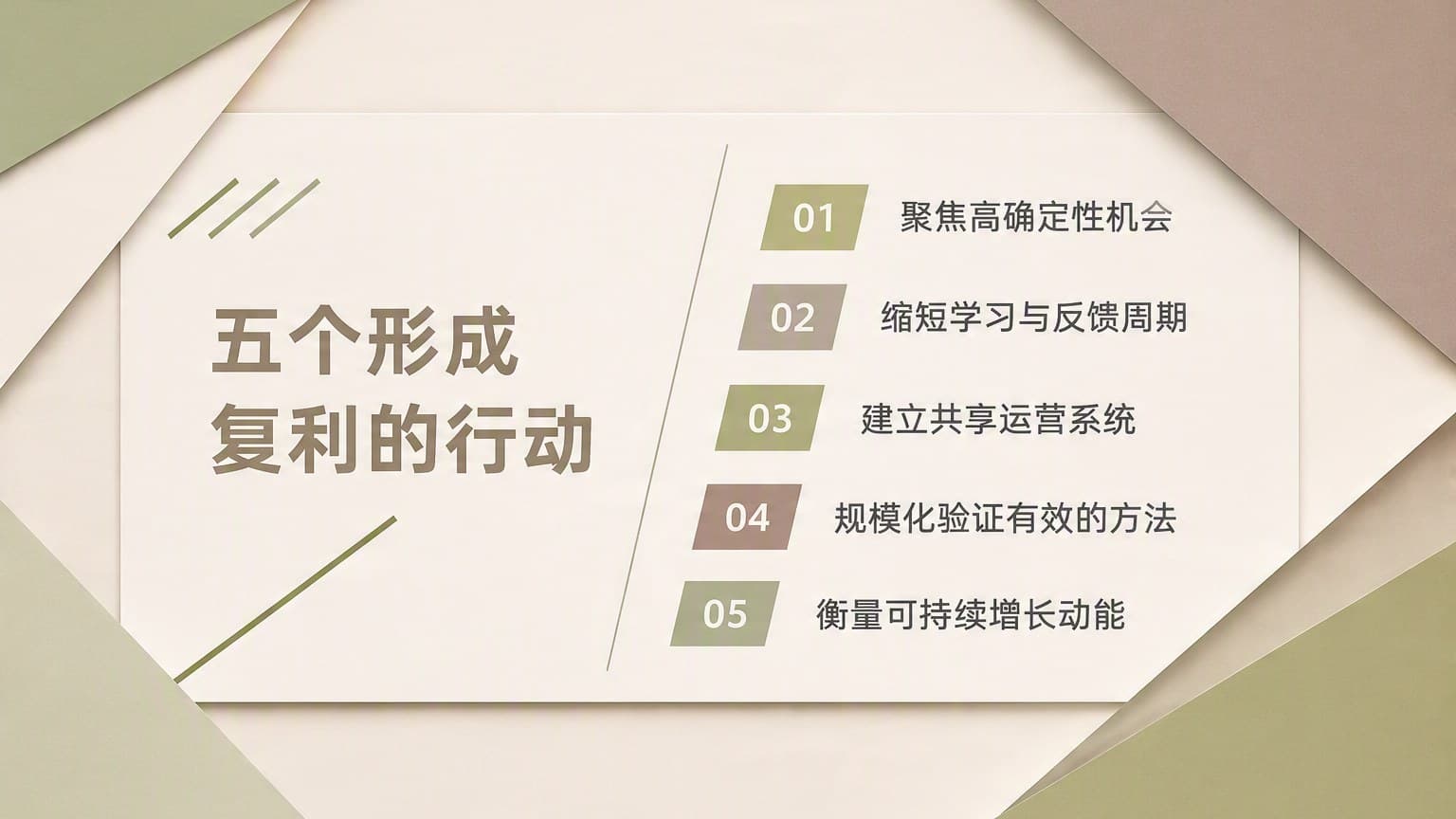 五个形成
复利的行动

01 聚焦高确定性机会

02 缩短学习与反馈周期

03 建立共享运营系统

04 规模化验证有效的方法

05 衡量可持续增长动能